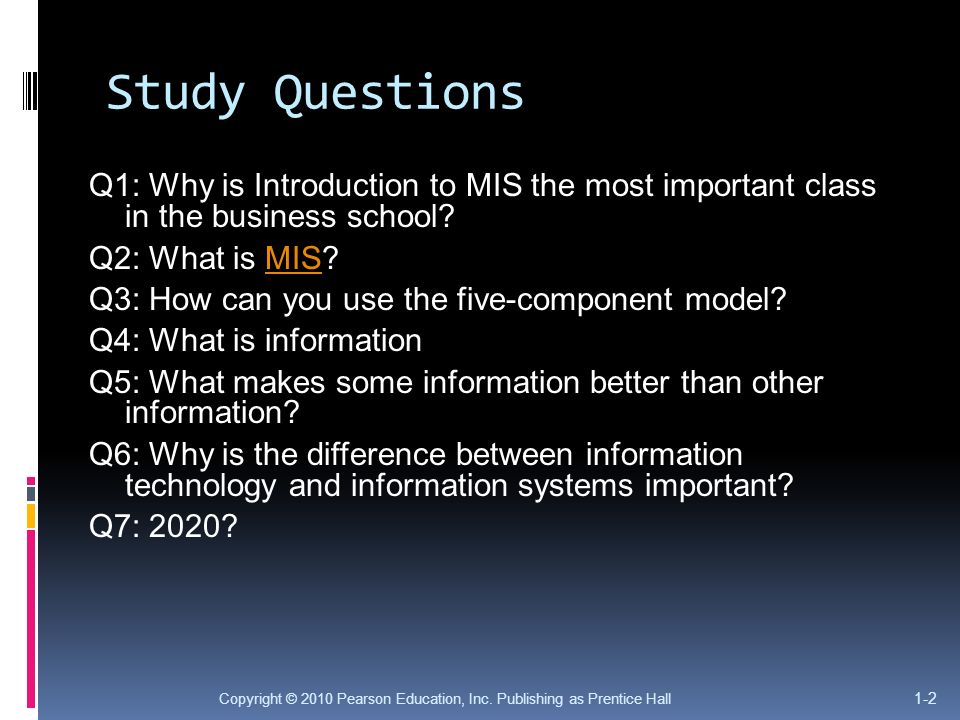 Study Questions

Q1: Why is Introduction to MIS the most important class in the business school?

Q2: What is MIS?

Q3: How can you use the five-component model?

Q4: What is information

Q5: What makes some information better than other information?

Q6: Why is the difference between information technology and information systems important?

Q7: 2020?

Copyright © 2010 Pearson Education, Inc. Publishing as Prentice Hall

1-2